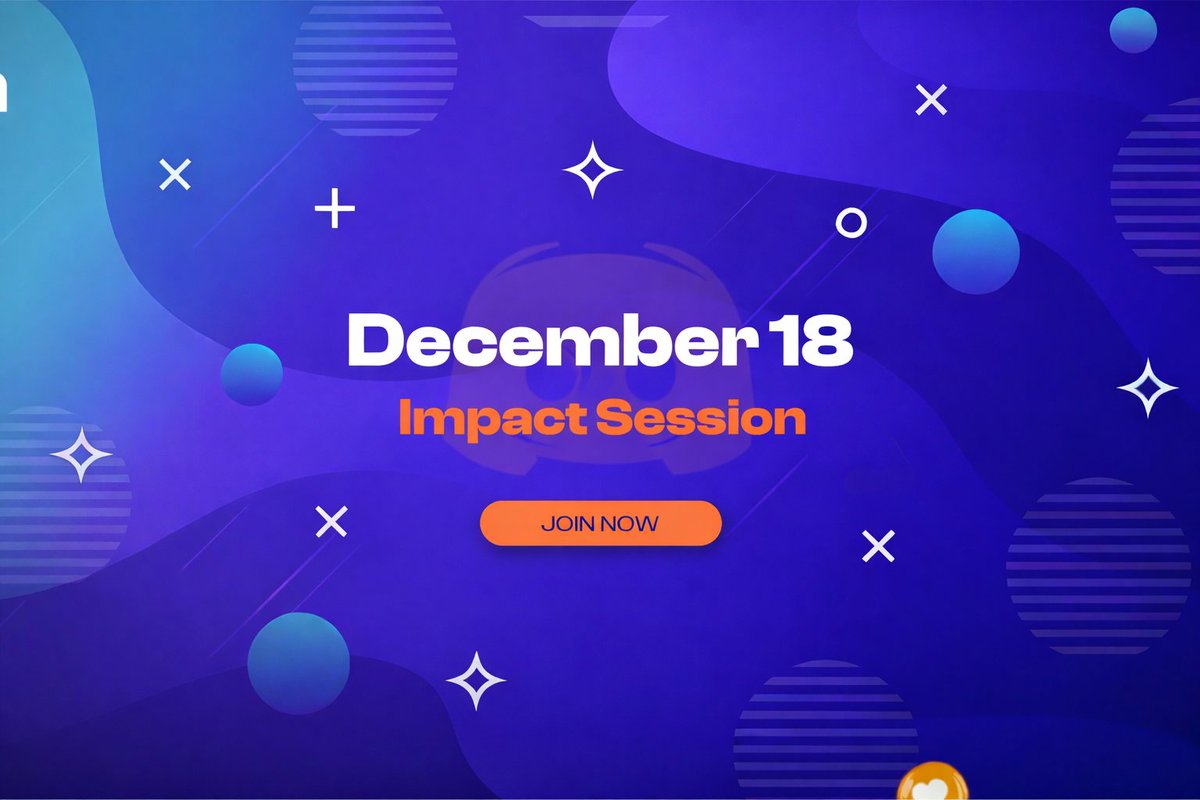 December 18
Impact Session
JOIN NOW